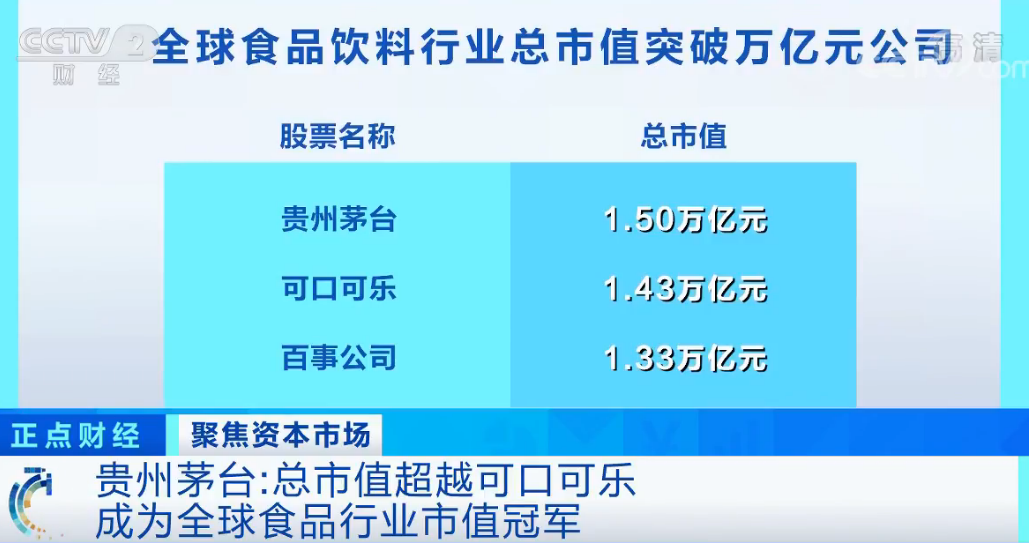 CCTV 2 财经

高清

全球食品饮料行业总市值突破万亿元公司

| 股票名称 | 总市值 |
|---|---|
| 贵州茅台 | 1.50万亿元 |
| 可口可乐 | 1.43万亿元 |
| 百事公司 | 1.33万亿元 |

正点财经 聚焦资本市场

贵州茅台:总市值超越可口可乐
成为全球食品行业市值冠军